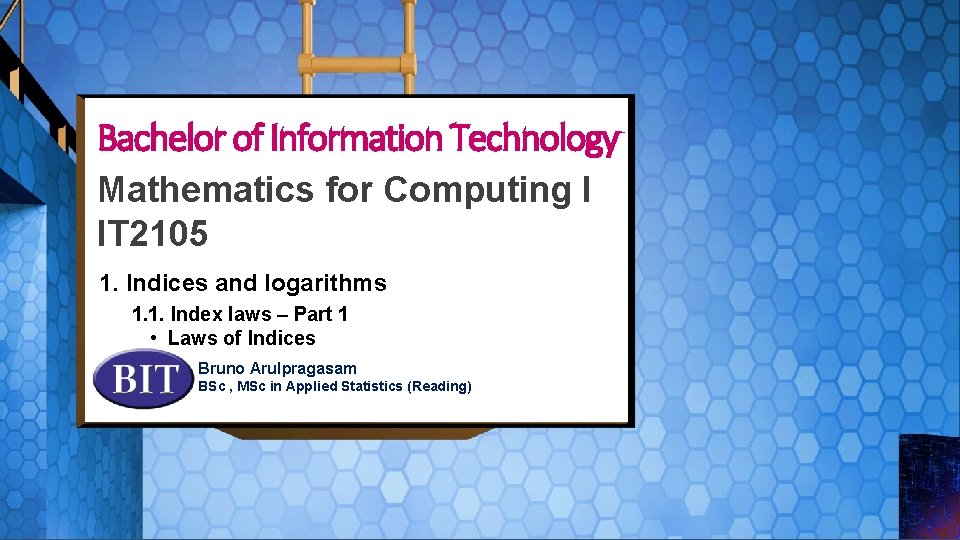 Bachelor of Information Technology

Mathematics for Computing I
IT2105

1. Indices and logarithms

1.1. Index laws – Part 1

• Laws of Indices

BIT

Bruno Arulpragasam
BSc , MSc in Applied Statistics (Reading)